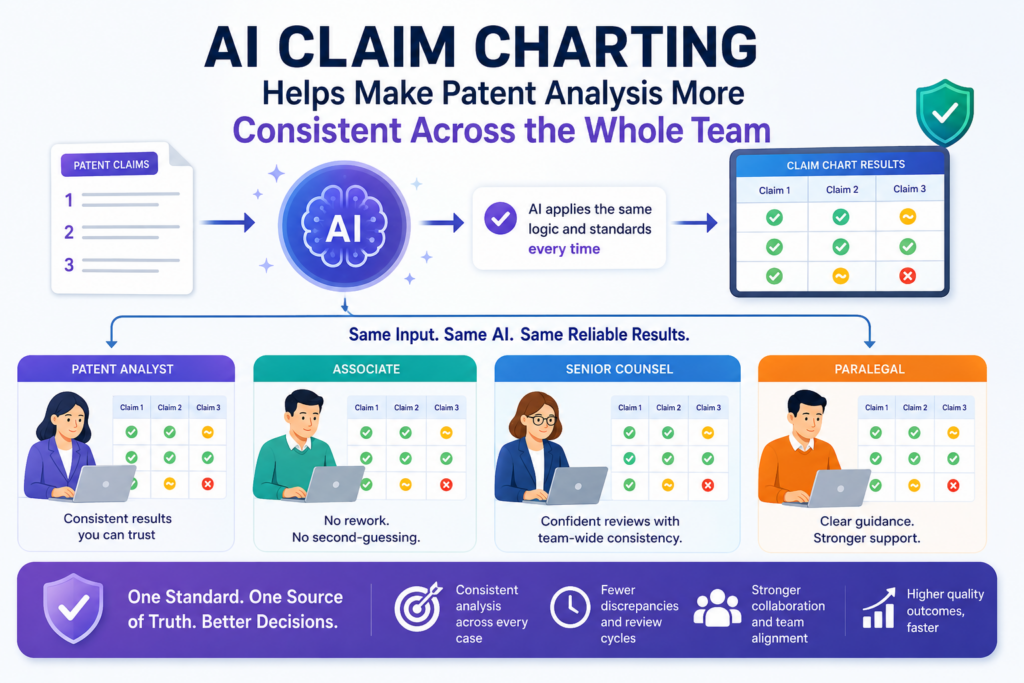 AI CLAIM CHARTING

Helps Make Patent Analysis More Consistent Across the Whole Team

PATENT CLAIMS

1

2

3

AI

AI applies the same logic and standards every time

CLAIM CHART RESULTS

| Claim 1 | Claim 2 | Claim 3 |
|---|---|---|
| | | |
| | | |
| | | |

Same Input. Same AI. Same Reliable Results.

PATENT ANALYST

| Claim 1 | Claim 2 | Claim 3 |
|---|---|---|
| | | |
| | | |
| | | |

Consistent results you can trust

ASSOCIATE

| Claim 1 | Claim 2 | Claim 3 |
|---|---|---|
| | | |
| | | |
| | | |

No rework. No second-guessing.

SENIOR COUNSEL

| Claim 1 | Claim 2 | Claim 3 |
|---|---|---|
| | | |
| | | |
| | | |

Confident reviews with team-wide consistency.

PARALEGAL

| Claim 1 | Claim 2 | Claim 3 |
|---|---|---|
| | | |
| | | |
| | | |

Clear guidance. Stronger support.

One Standard. One Source of Truth. Better Decisions.

Consistent analysis across every case

Fewer discrepancies and review cycles

Stronger collaboration and team alignment

Higher quality outcomes, faster